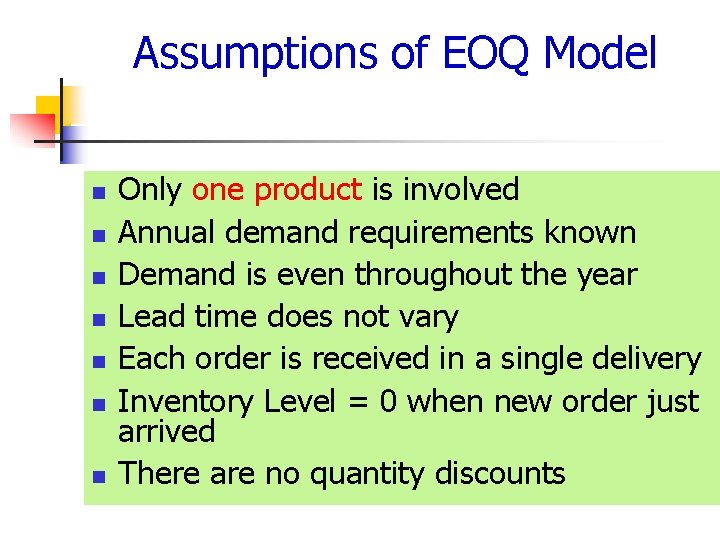 Assumptions of EOQ Model

- Only one product is involved
- Annual demand requirements known
- Demand is even throughout the year
- Lead time does not vary
- Each order is received in a single delivery
- Inventory Level = 0 when new order just arrived
- There are no quantity discounts